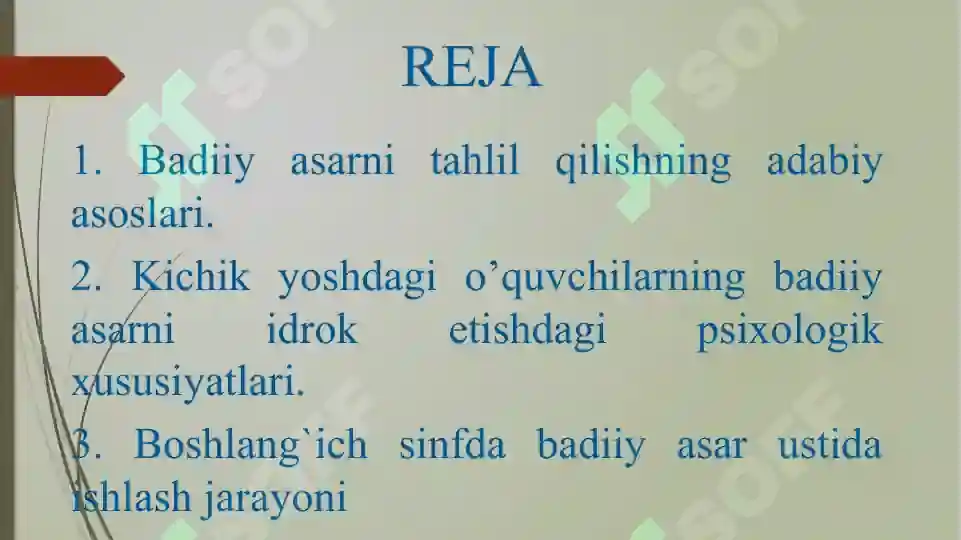 REJA

1. Badiiy asarni tahlil qilishning adabiy asoslari.

2. Kichik yoshdagi o’quvchilarning badiiy asarni idrok etishdagi psixologik xususiyatlari.

3. Boshlang`ich sinfda badiiy asar ustida ishlash jarayoni